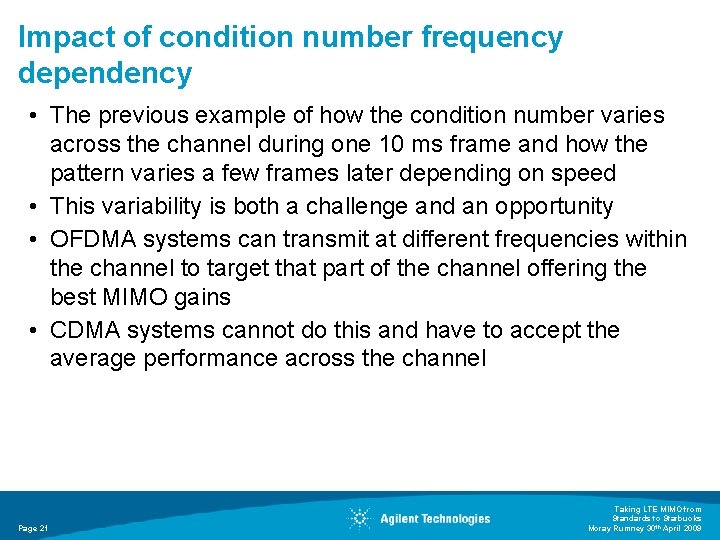 Impact of condition number frequency dependency

• The previous example of how the condition number varies across the channel during one 10 ms frame and how the pattern varies a few frames later depending on speed
• This variability is both a challenge and an opportunity
• OFDMA systems can transmit at different frequencies within the channel to target that part of the channel offering the best MIMO gains
• CDMA systems cannot do this and have to accept the average performance across the channel

Page 21

Agilent Technologies

Taking LTE MIMO from Standards to Starbucks
Moray Rumney 30th April 2009